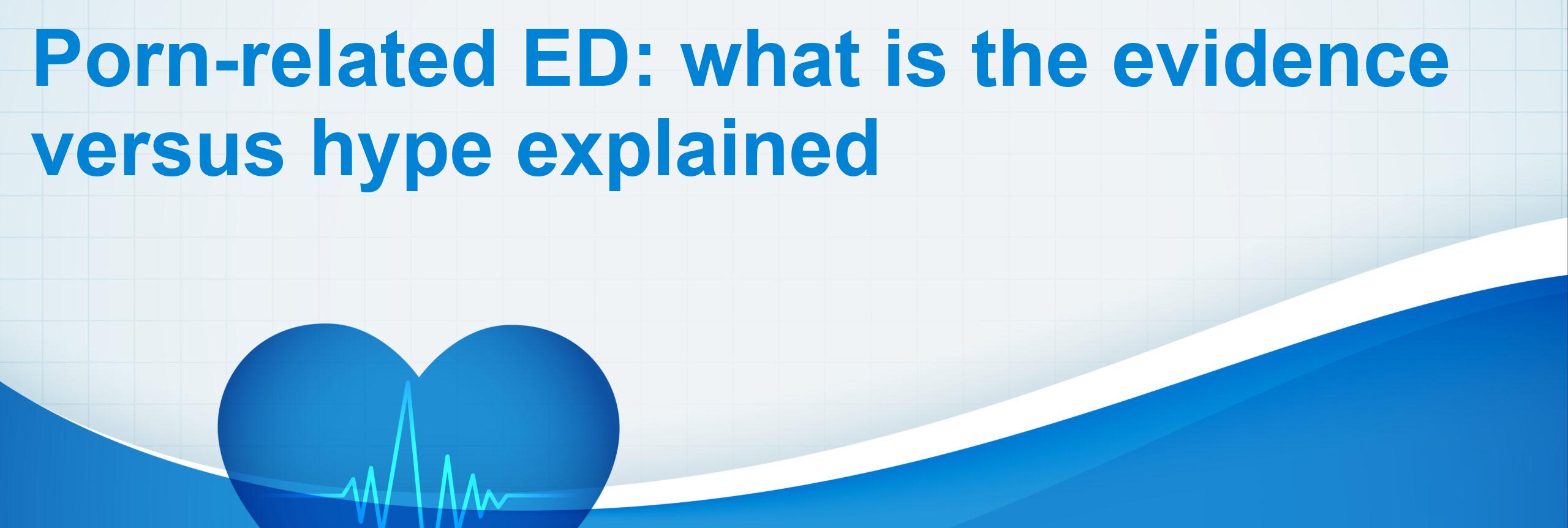 Porn-related ED: what is the evidence versus hype explained